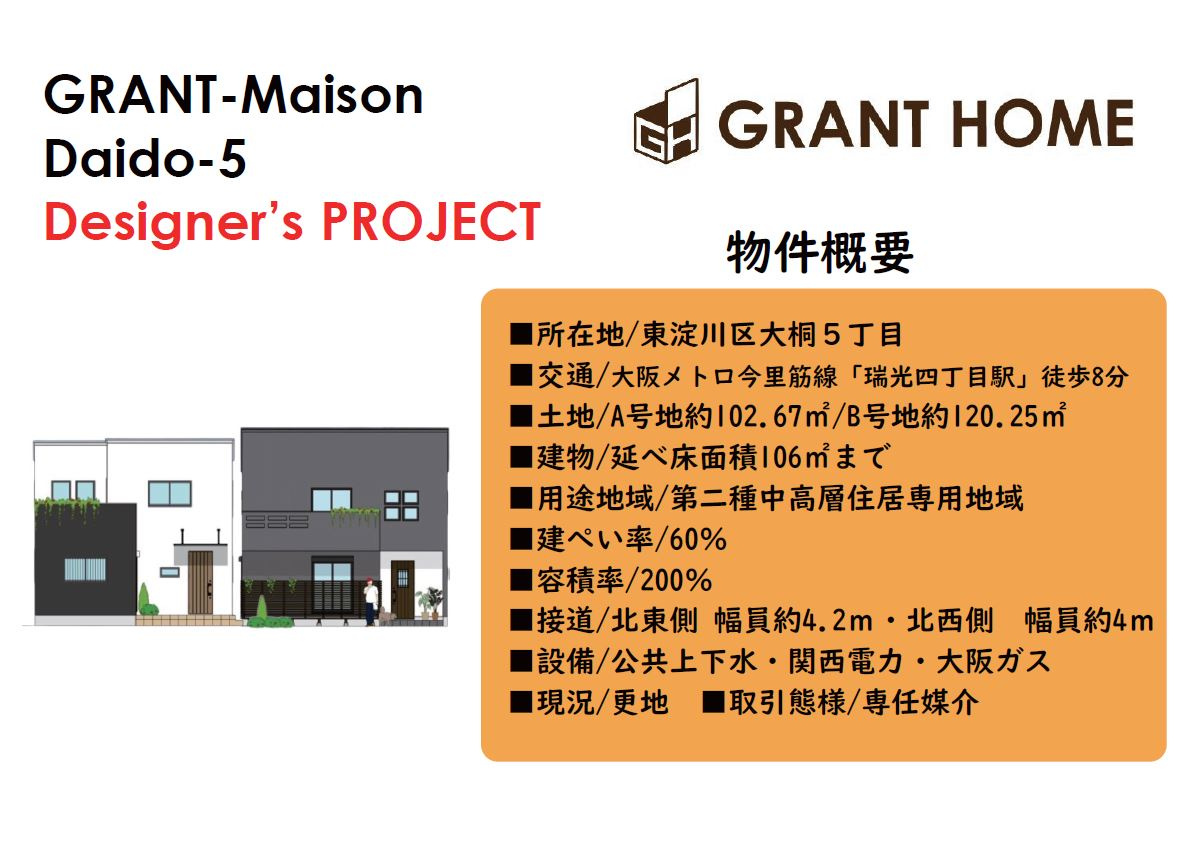 GRANT-Maison
Daido-5
Designer's PROJECT

GH GRANT HOME

物件概要

■所在地/東淀川区大桐５丁目
■交通/大阪メトロ今里筋線「瑞光四丁目駅」徒歩8分
■土地/A号地約102.67㎡/B号地約120.25㎡
■建物/延べ床面積106㎡まで
■用途地域/第二種中高層住居専用地域
■建ぺい率/60%
■容積率/200%
■接道/北東側 幅員約4.2m・北西側 幅員約4m
■設備/公共上下水・関西電力・大阪ガス
■現況/更地 ■取引態様/専任媒介